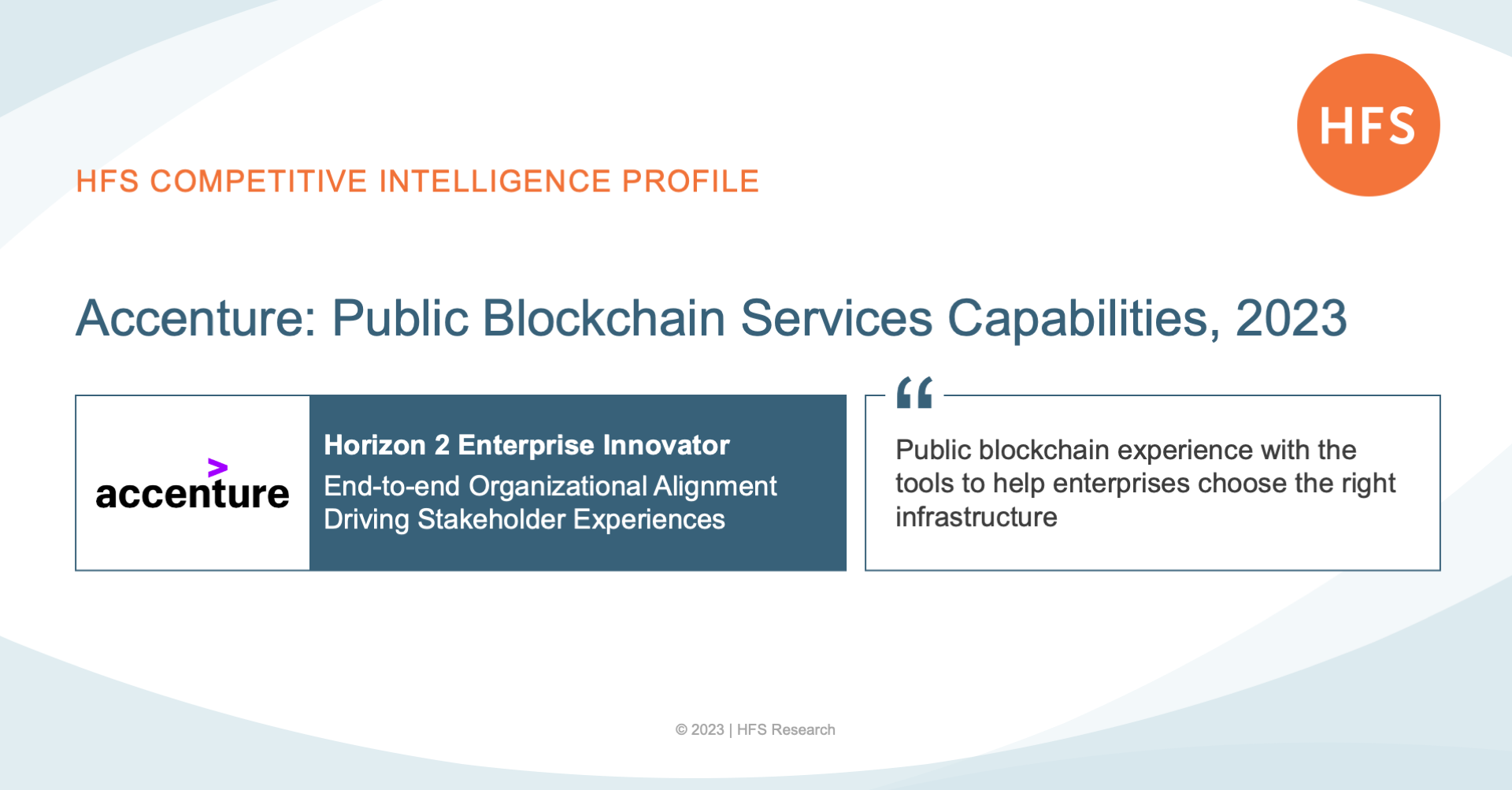 HFS

HFS COMPETITIVE INTELLIGENCE PROFILE

Accenture: Public Blockchain Services Capabilities, 2023

accenture

Horizon 2 Enterprise Innovator

End-to-end Organizational Alignment Driving Stakeholder Experiences

“

Public blockchain experience with the tools to help enterprises choose the right infrastructure

© 2023 | HFS Research